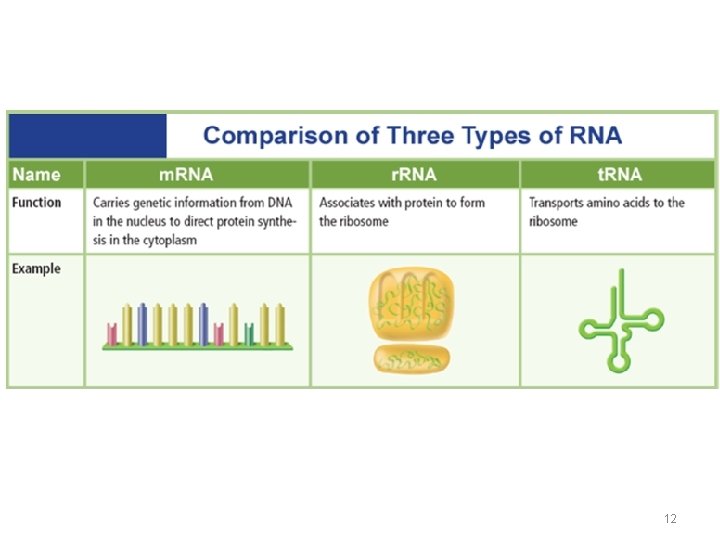 Comparison of Three Types of RNA

| Name | mRNA | rRNA | tRNA |
|---|---|---|---|
| Function | Carries genetic information from DNA in the nucleus to direct protein synthesis in the cytoplasm | Associates with protein to form the ribosome | Transports amino acids to the ribosome |
| Example | | | |

12